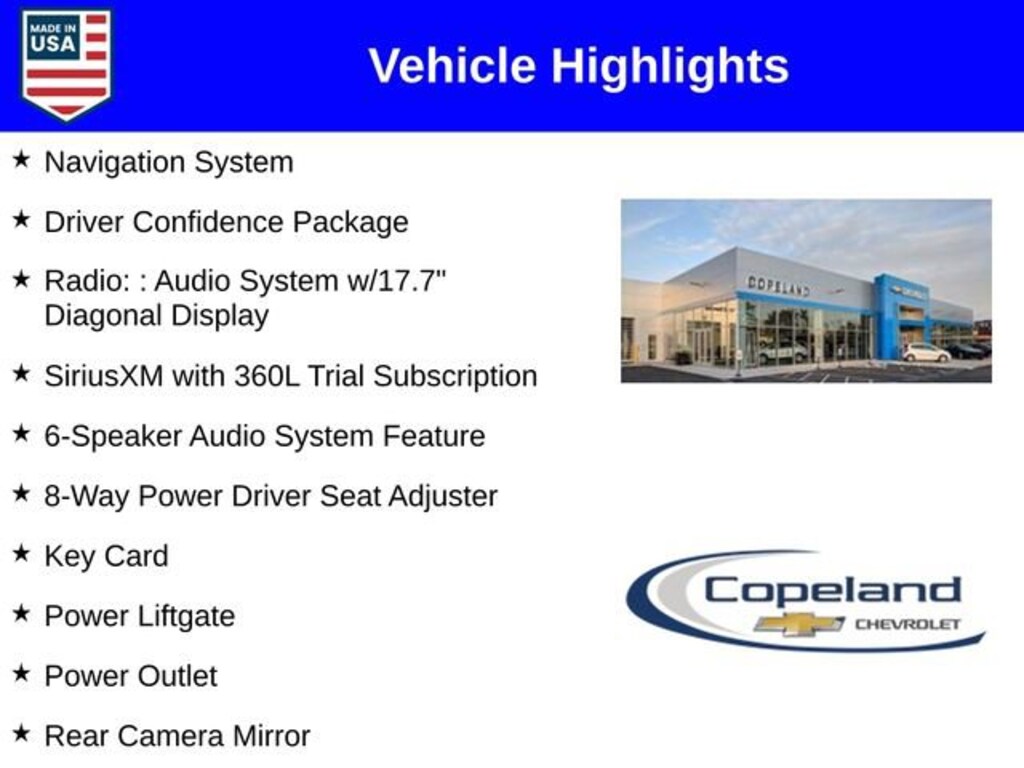 MADE IN USA

Vehicle Highlights

★ Navigation System

★ Driver Confidence Package

★ Radio: : Audio System w/17.7" Diagonal Display

★ SiriusXM with 360L Trial Subscription

★ 6-Speaker Audio System Feature

★ 8-Way Power Driver Seat Adjuster

★ Key Card

★ Power Liftgate

★ Power Outlet

★ Rear Camera Mirror

COPELAND

Copeland
CHEVROLET